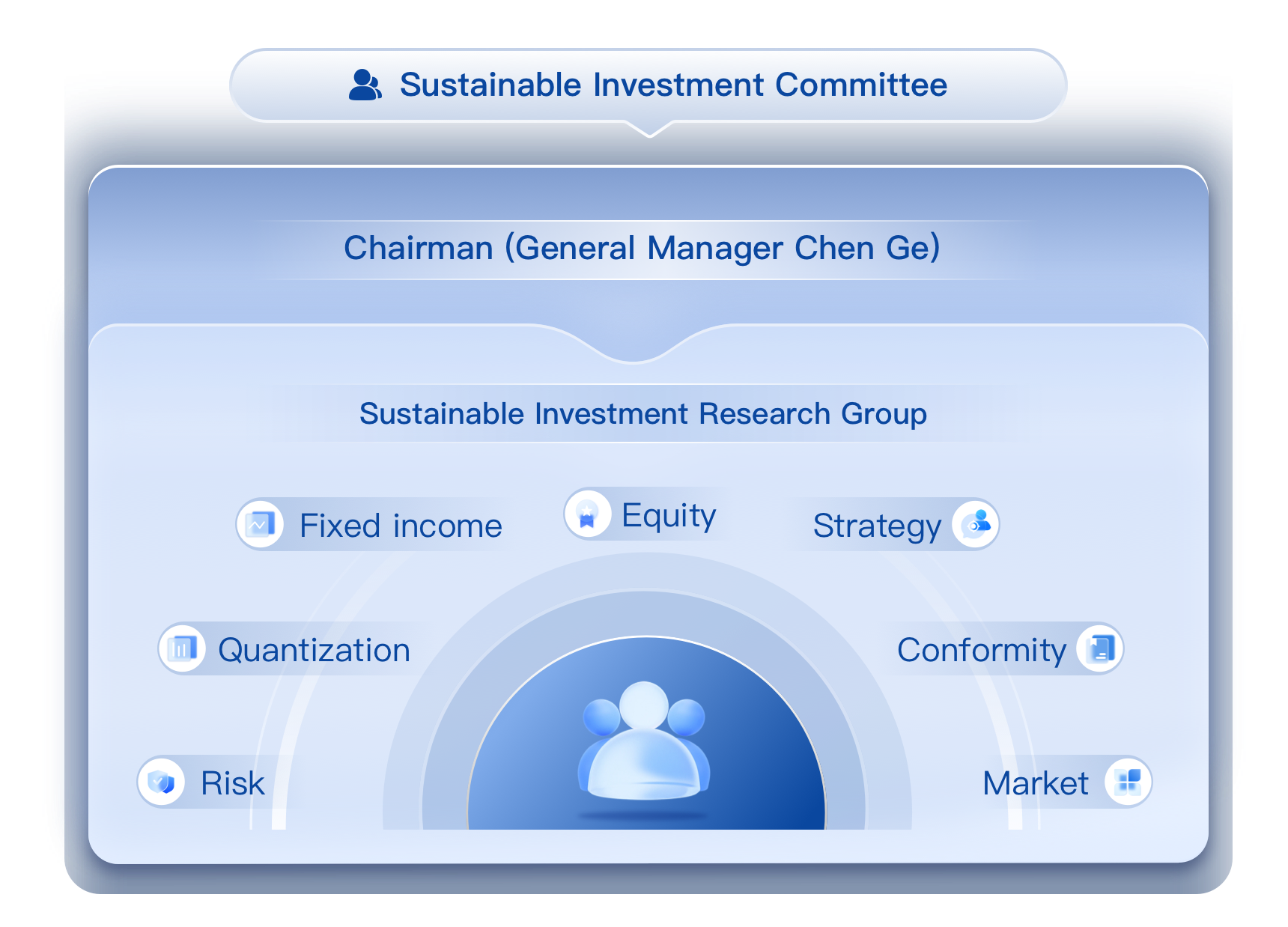 Sustainable Investment Committee

Chairman (General Manager Chen Ge)

Sustainable Investment Research Group

Fixed income

Equity

Strategy

Quantization

Conformity

Risk

Market